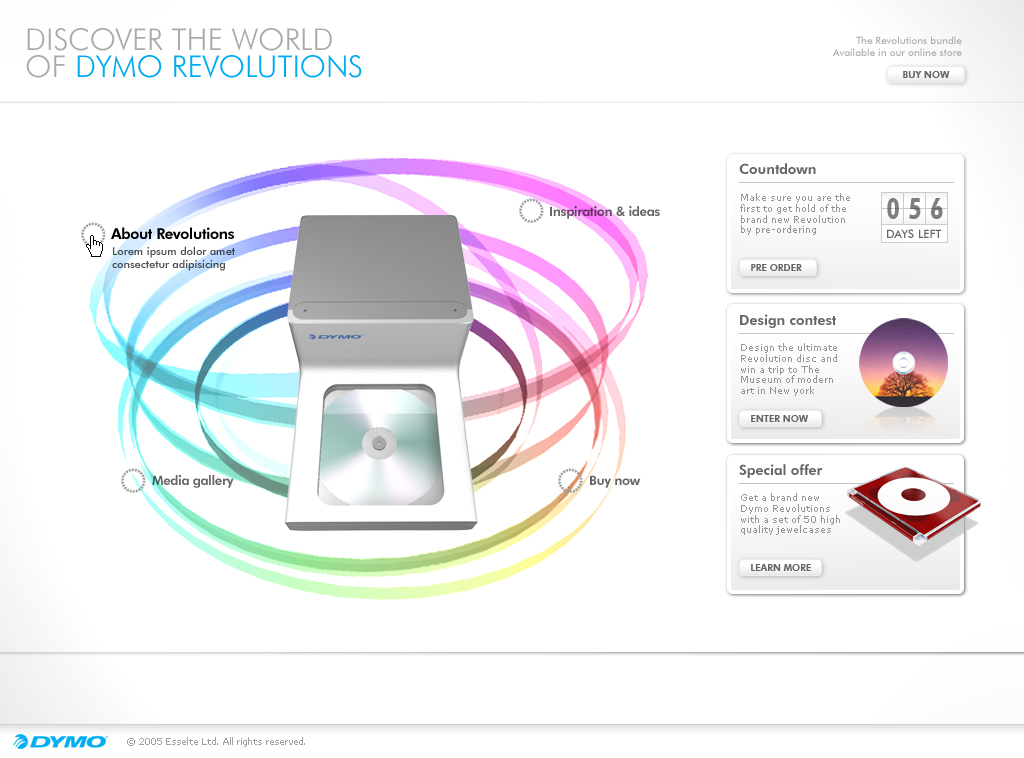 DISCOVER THE WORLD
OF DYMO REVOLUTIONS

The Revolutions bundle
Available in our online store

BUY NOW

About Revolutions
Lorem ipsum dolor amet consectetur adipisicing

Inspiration & ideas

DYMO

Media gallery

Buy now

Countdown

Make sure you are the first to get hold of the brand new Revolution by pre-ordering

0 5 6
DAYS LEFT

PRE ORDER

Design contest

Design the ultimate Revolution disc and win a trip to The Museum of modern art in New york

ENTER NOW

Special offer

Get a brand new Dymo Revolutions with a set of 50 high quality jewelcases

LEARN MORE

DYMO © 2005 Esselte Ltd. All rights reserved.